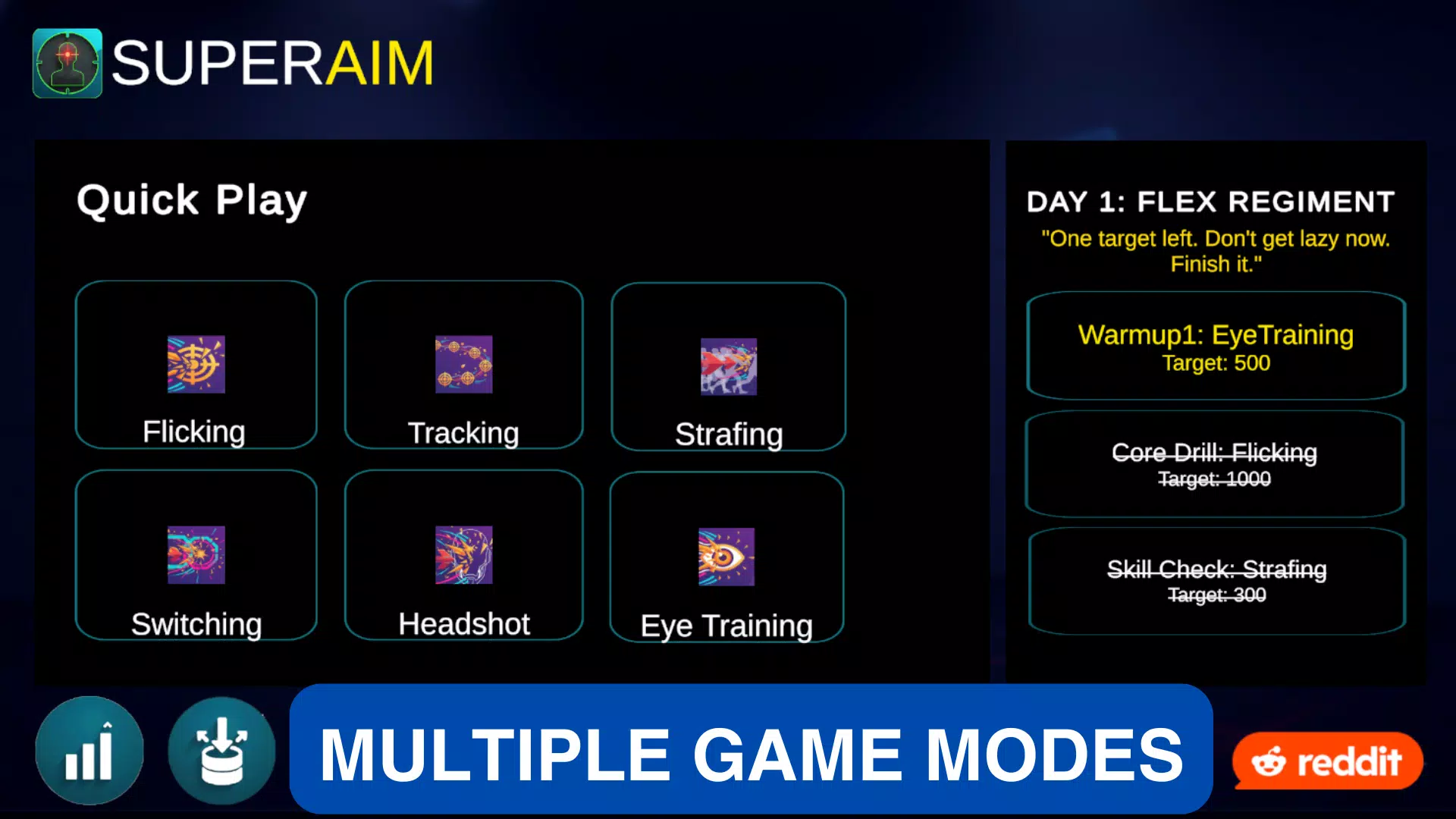 SUPERAIM

Quick Play

Flicking

Tracking

Strafing

Switching

Headshot

Eye Training

DAY 1: FLEX REGIMENT

"One target left. Don't get lazy now. Finish it."

Warmup1: EyeTraining
Target: 500

Core Drill: Flicking
Target: 1000

Skill Check: Strafing
Target: 300

MULTIPLE GAME MODES

reddit